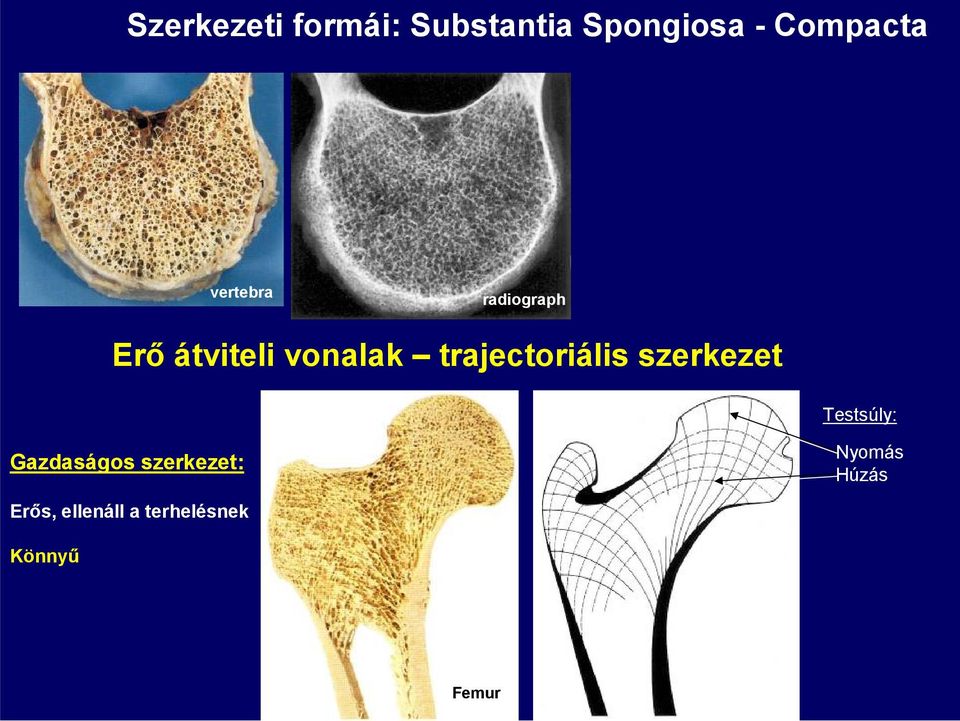 Szerkezeti formái: Substantia Spongiosa - Compacta

vertebra

radiograph

Erő átviteli vonalak – trajectoriális szerkezet

Gazdaságos szerkezet:

Erős, ellenáll a terhelésnek

Könnyű

Femur

Testsúly:

Nyomás

Húzás